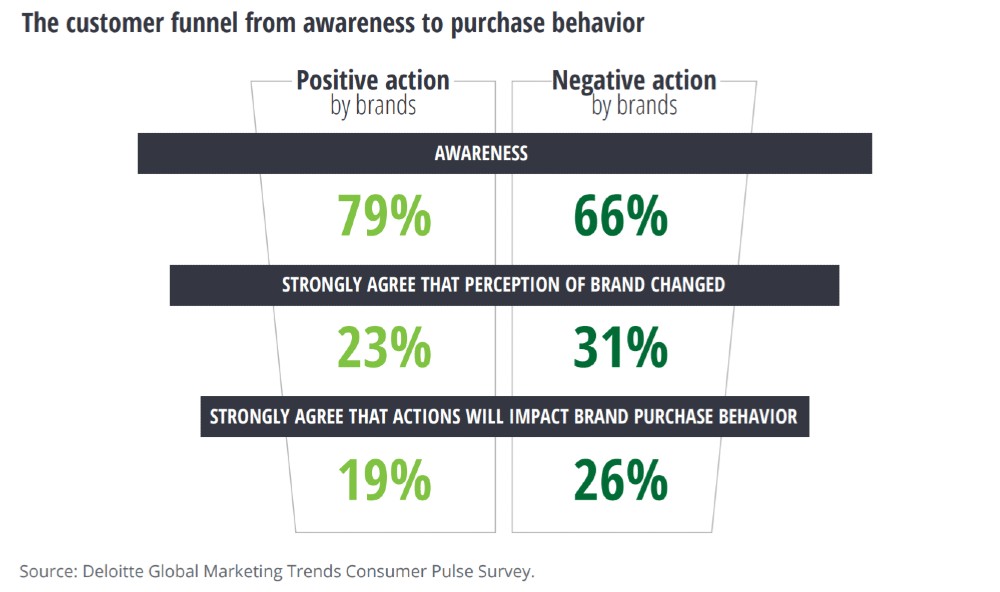 The customer funnel from awareness to purchase behavior

Positive action by brands

Negative action by brands

AWARENESS

79%

66%

STRONGLY AGREE THAT PERCEPTION OF BRAND CHANGED

23%

31%

STRONGLY AGREE THAT ACTIONS WILL IMPACT BRAND PURCHASE BEHAVIOR

19%

26%

Source: Deloitte Global Marketing Trends Consumer Pulse Survey.